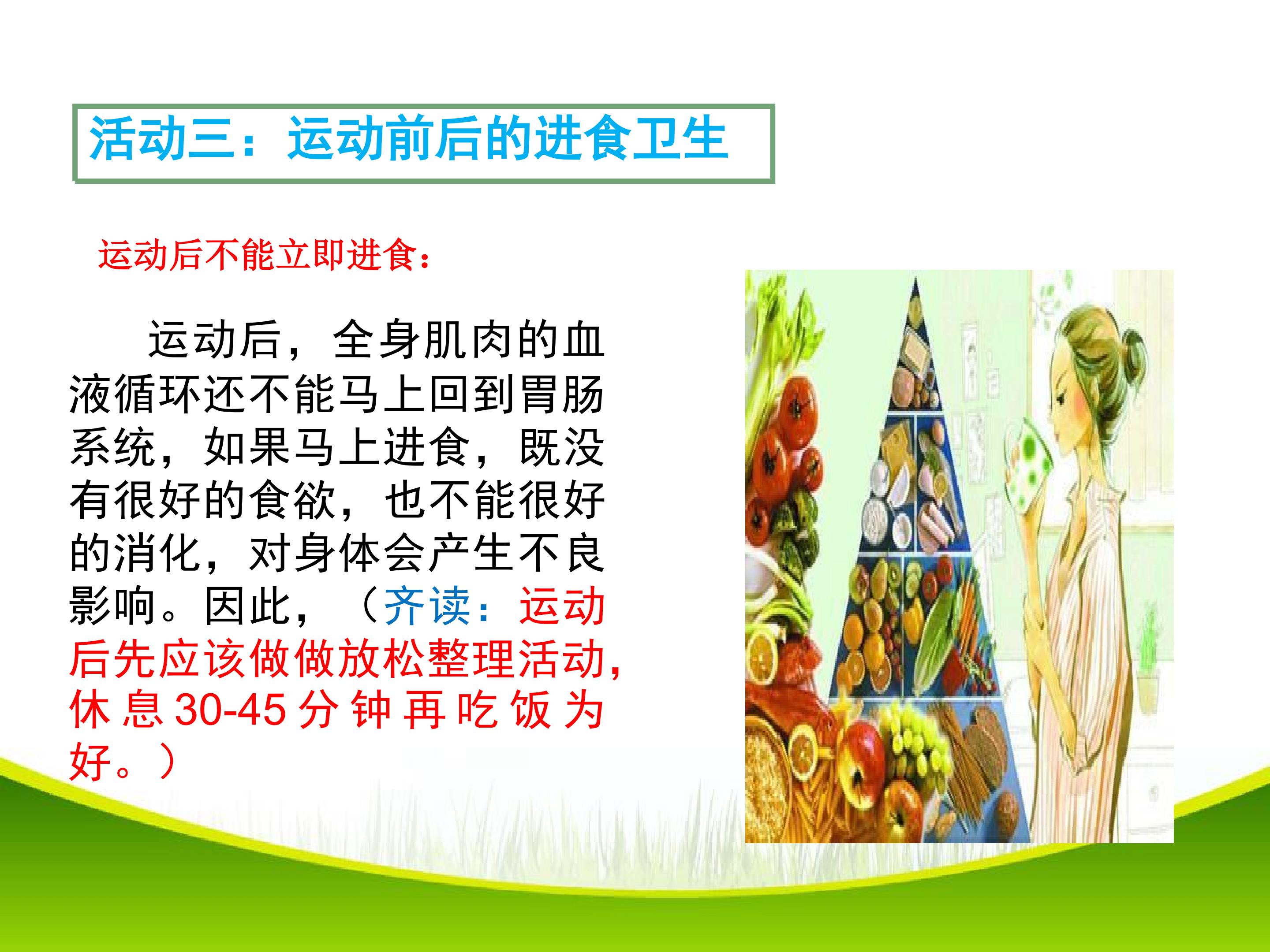 活动三：运动前后的进食卫生

运动后不能立即进食：

运动后，全身肌肉的血液循环还不能马上回到胃肠系统，如果马上进食，既没有很好的食欲，也不能很好的消化，对身体会产生不良影响。因此，（齐读：运动后先应该做做放松整理活动，休息30-45分钟再吃饭为好。）